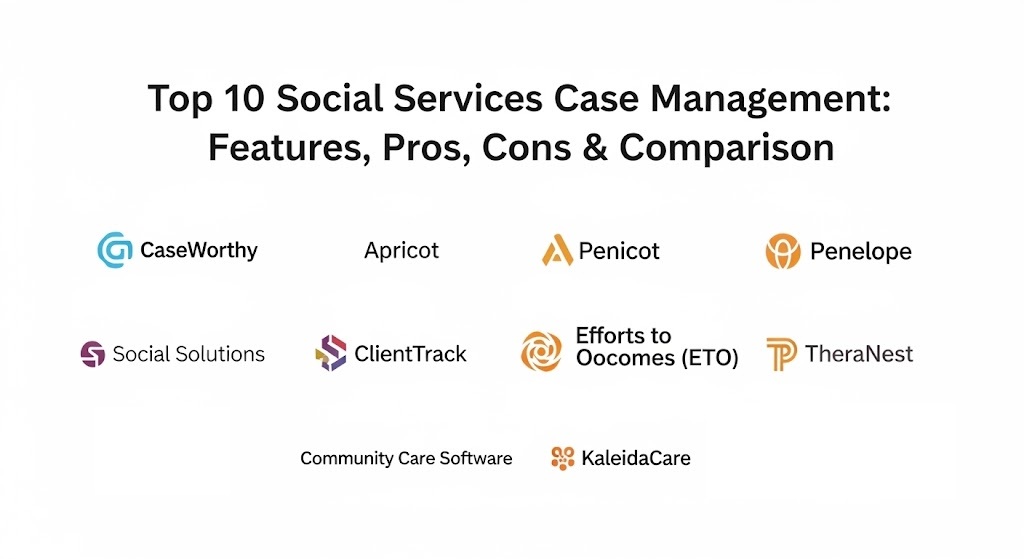 Top 10 Social Services Case Management: Features, Pros, Cons & Comparison

CaseWorthy

Apricot

Penicot

Penelope

Social Solutions

ClientTrack

Efforts to Oocomes (ETO)

TheraNest

Community Care Software

KaleidaCare